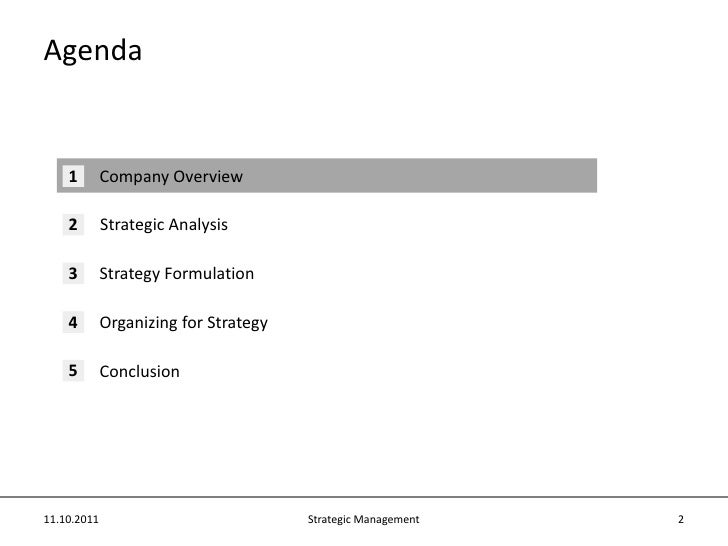 Agenda

1 Company Overview

2 Strategic Analysis

3 Strategy Formulation

4 Organizing for Strategy

5 Conclusion

11.10.2011 Strategic Management 2